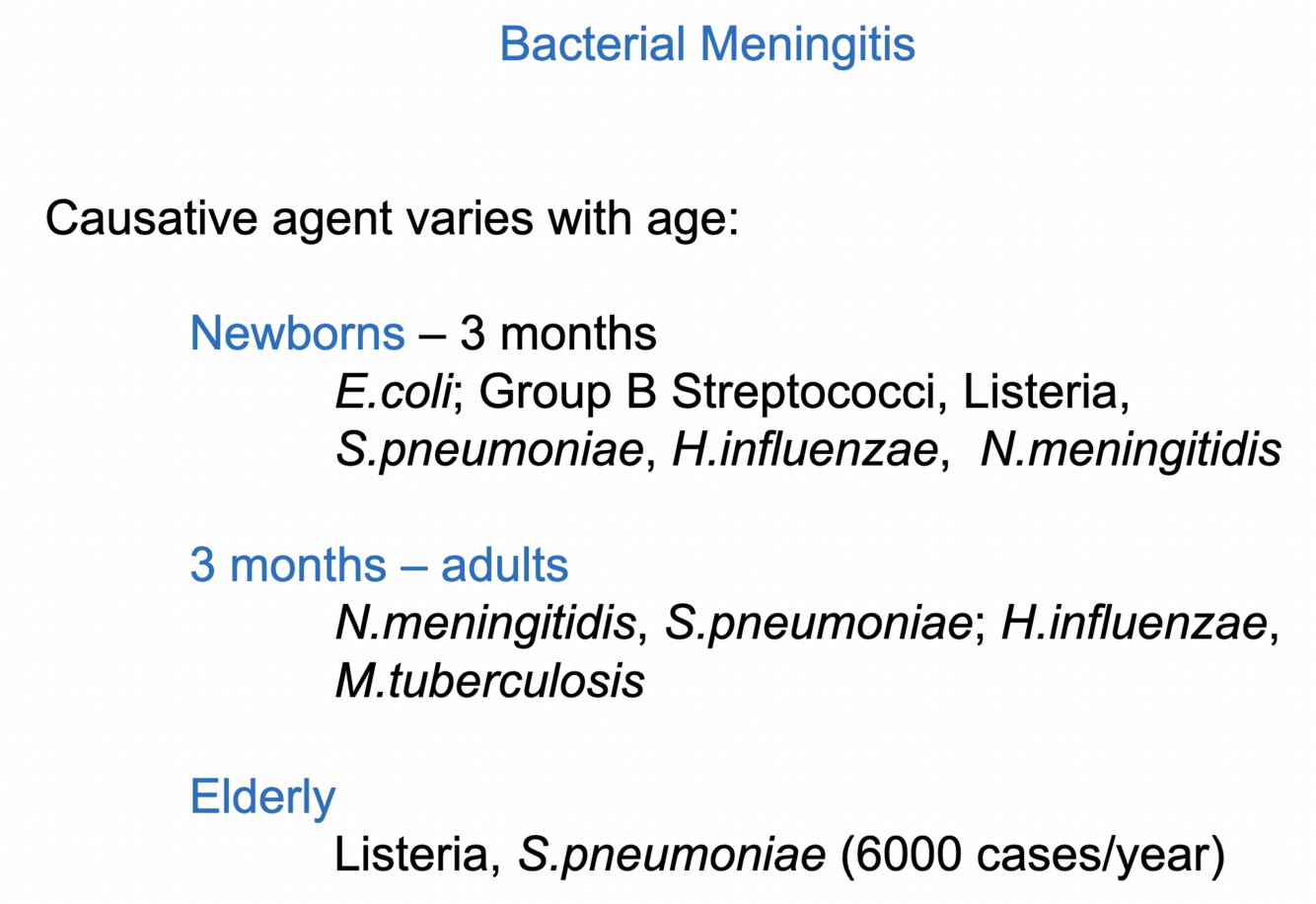 Bacterial Meningitis

Causative agent varies with age:

Newborns – 3 months
E.coli; Group B Streptococci, Listeria, S.pneumoniae, H.influenzae, N.meningitidis

3 months – adults
N.meningitidis, S.pneumoniae; H.influenzae, M.tuberculosis

Elderly
Listeria, S.pneumoniae (6000 cases/year)